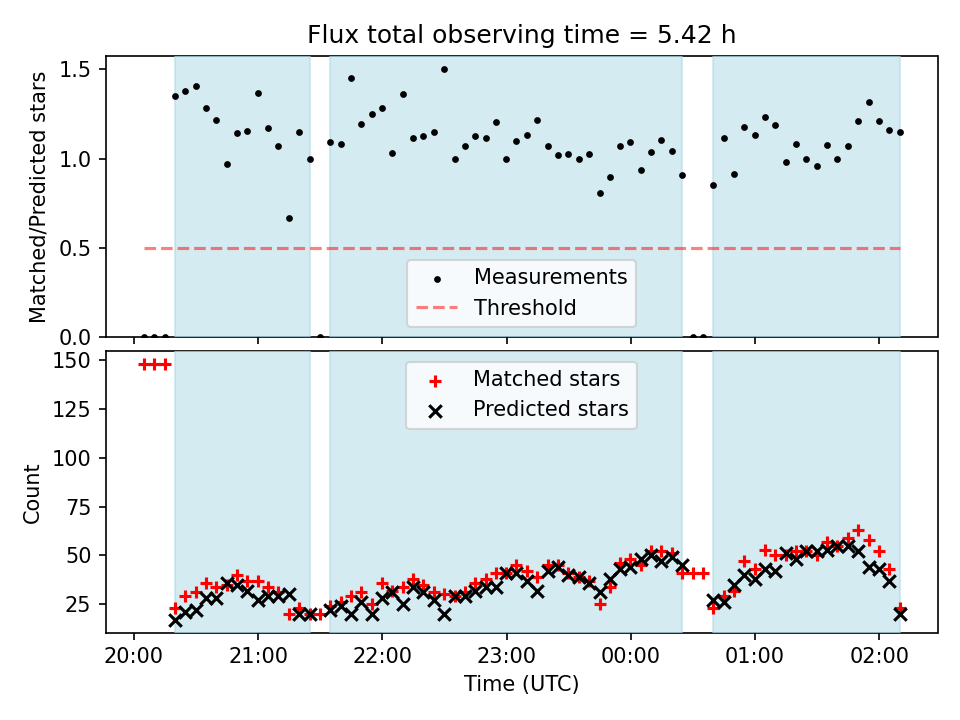 Flux total observing time = 5.42 h

Matched/Predicted stars

1.5
1.0
0.5
0.0

Measurements
Threshold

Count

150
125
100
75
50
25

Matched stars
Predicted stars

20:00
21:00
22:00
23:00
00:00
01:00
02:00

Time (UTC)